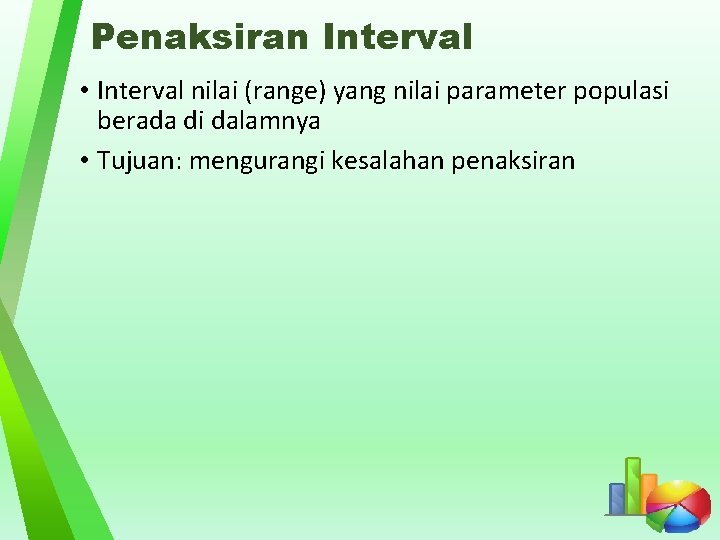 Penaksiran Interval

• Interval nilai (range) yang nilai parameter populasi berada di dalamnya

• Tujuan: mengurangi kesalahan penaksiran